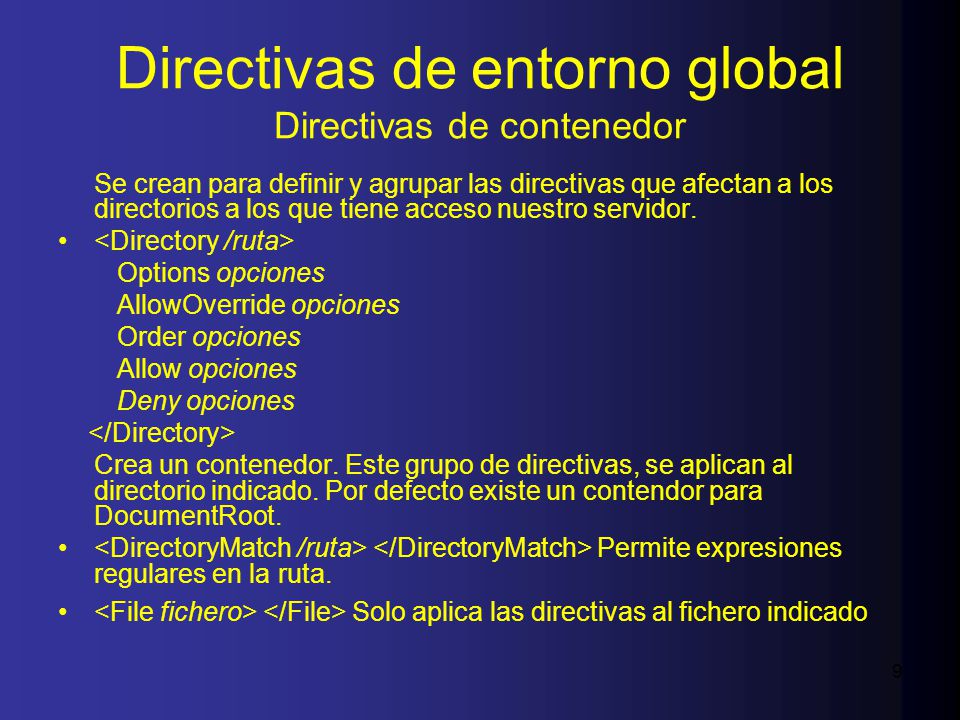 Directivas de entorno global
Directivas de contenedor

Se crean para definir y agrupar las directivas que afectan a los directorios a los que tiene acceso nuestro servidor.

• <Directory /ruta>
Options opciones
AllowOverride opciones
Order opciones
Allow opciones
Deny opciones
</Directory>
Crea un contenedor. Este grupo de directivas, se aplican al directorio indicado. Por defecto existe un contendor para DocumentRoot.

• <DirectoryMatch /ruta> </DirectoryMatch> Permite expresiones regulares en la ruta.

• <File fichero> </File> Solo aplica las directivas al fichero indicado

9